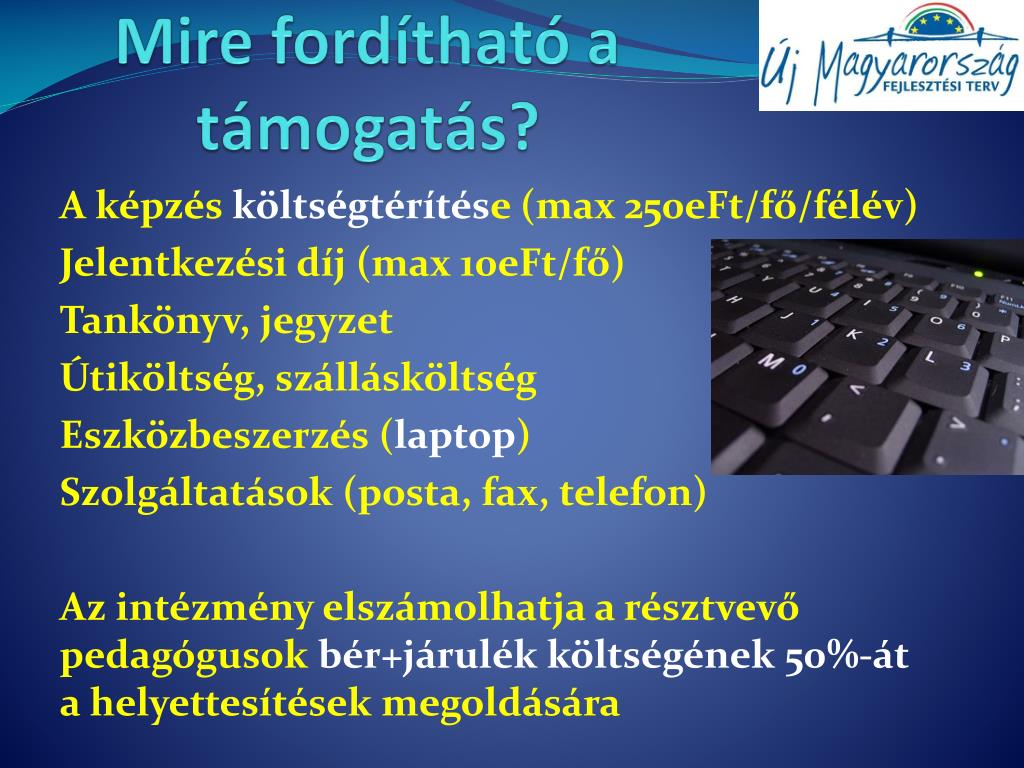 Mire fordítható a támogatás?

Új Magyarország FEJLESZTÉSI TERV

A képzés költségtérítése (max 250eFt/fő/félév)
Jelentkezési díj (max 10eFt/fő)
Tankönyv, jegyzet
Útiköltség, szállásköltség
Eszközbeszerzés (laptop)
Szolgáltatások (posta, fax, telefon)

Az intézmény elszámolhatja a résztvevő pedagógusok bér+járulék költségének 50%-át a helyettesítések megoldására